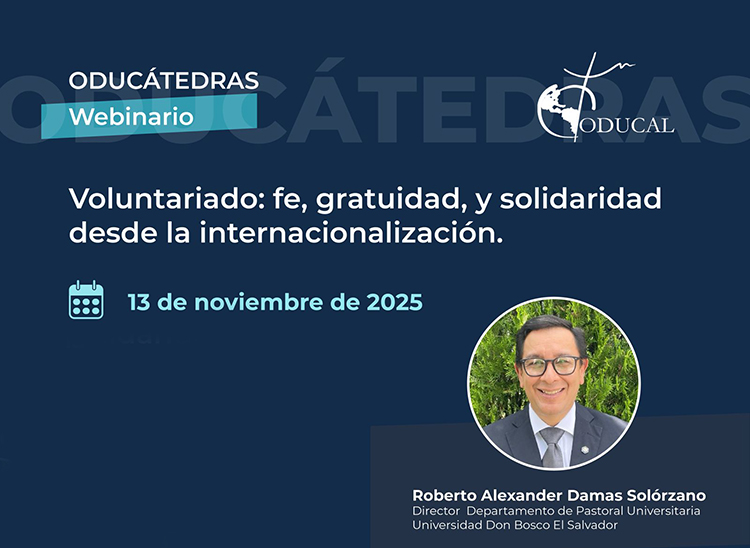 ODUCÁTEDRAS
Webinario

ODUCÁTEDRAS

ODUCAL

Voluntariado: fe, gratuidad, y solidaridad desde la internacionalización.

13 de noviembre de 2025

Roberto Alexander Damas Solórzano
Director Departamento de Pastoral Universitaria
Universidad Don Bosco El Salvador